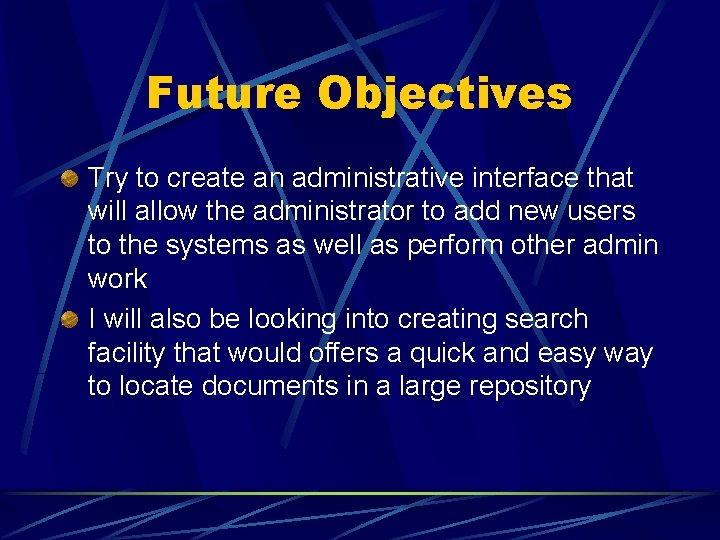 Future Objectives

Try to create an administrative interface that will allow the administrator to add new users to the systems as well as perform other admin work

I will also be looking into creating search facility that would offers a quick and easy way to locate documents in a large repository